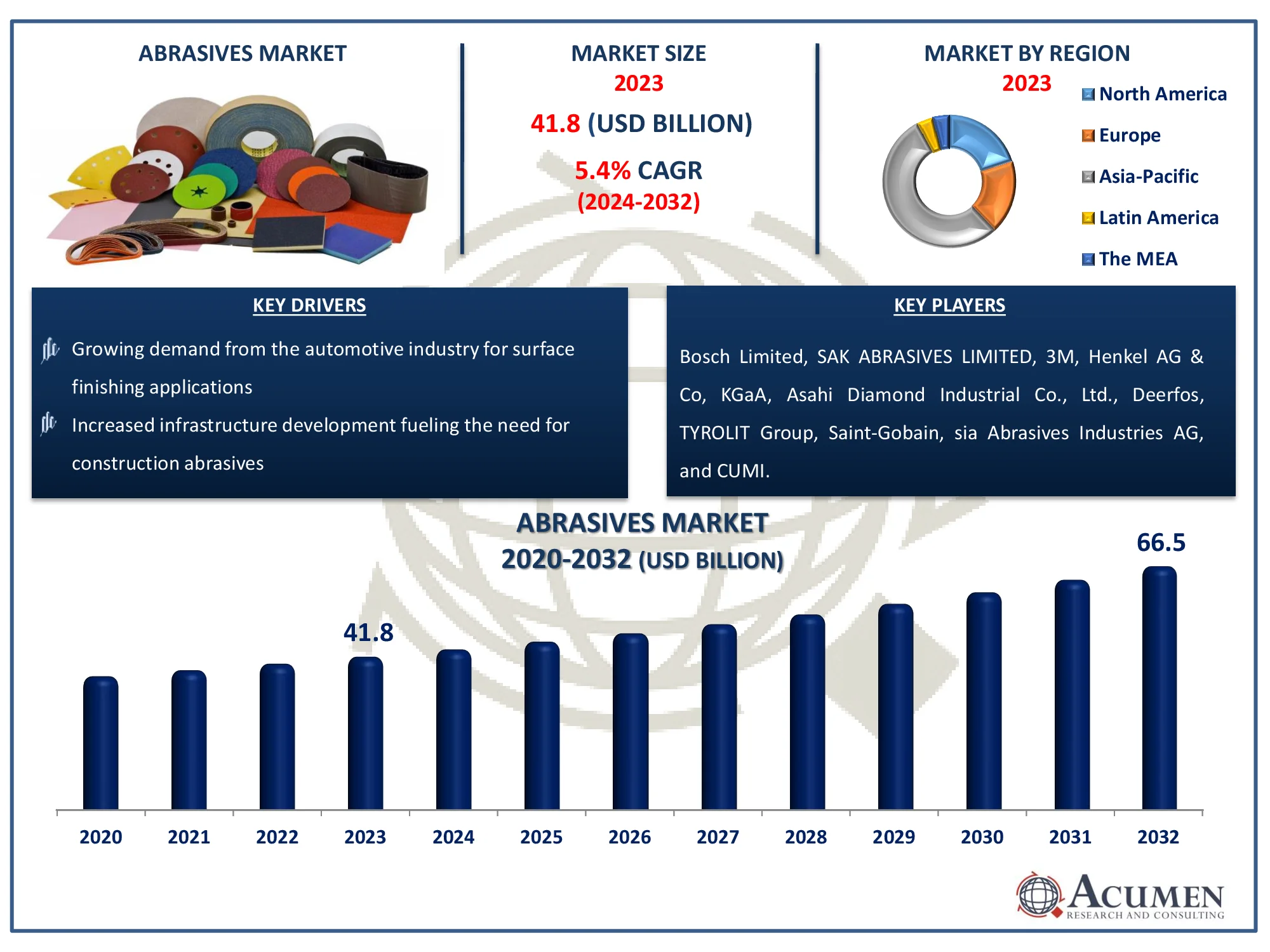 ABRASIVES MARKET

MARKET SIZE
2023
41.8 (USD BILLION)
5.4% CAGR
(2024-2032)

MARKET BY REGION
2023

North America
Europe
Asia-Pacific
Latin America
The MEA

KEY DRIVERS

Growing demand from the automotive industry for surface finishing applications

Increased infrastructure development fueling the need for construction abrasives

KEY PLAYERS

Bosch Limited, SAK ABRASIVES LIMITED, 3M, Henkel AG & Co, KGaA, Asahi Diamond Industrial Co., Ltd., Deerfos, TYROLIT Group, Saint-Gobain, sia Abrasives Industries AG, and CUMI.

ABRASIVES MARKET
2020-2032 (USD BILLION)

41.8
66.5

2020 2021 2022 2023 2024 2025 2026 2027 2028 2029 2030 2031 2032

ACUMEN
RESEARCH AND CONSULTING